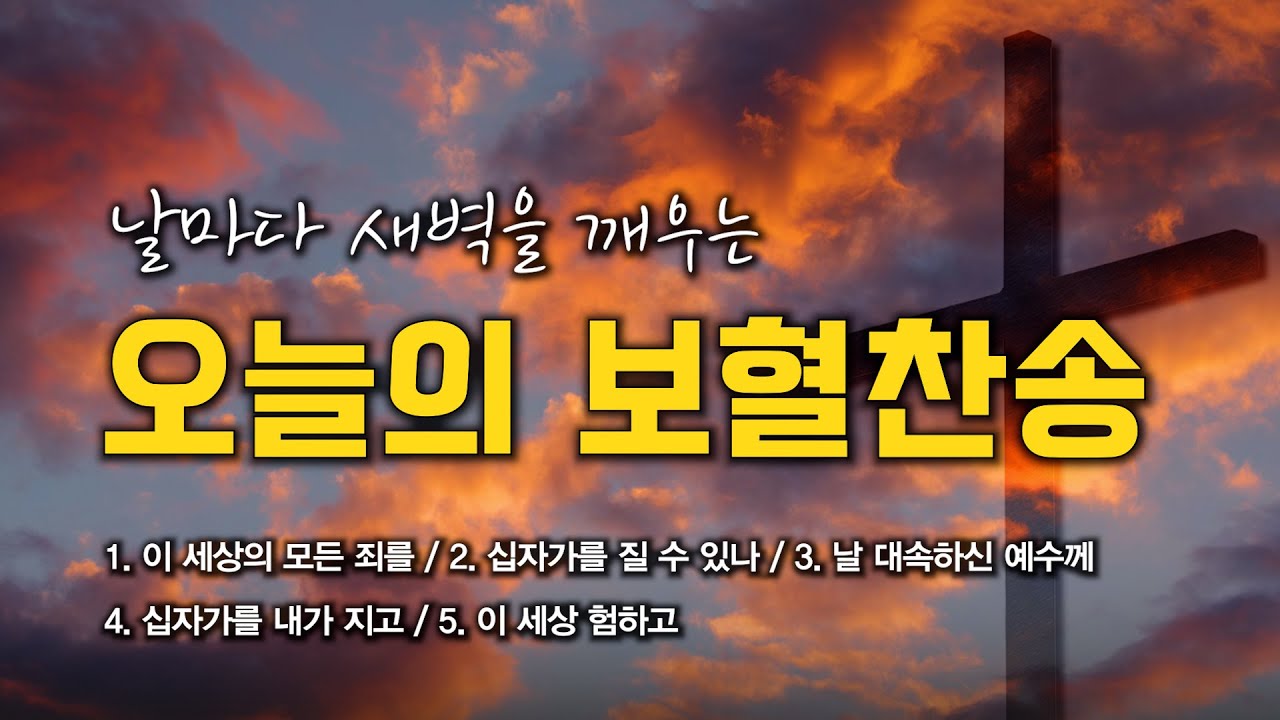 날마다 새벽을 깨우는

오늘의 보혈찬송

1. 이 세상의 모든 죄를 / 2. 십자가를 질 수 있나 / 3. 날 대속하신 예수께

4. 십자가를 내가 지고 / 5. 이 세상 험하고